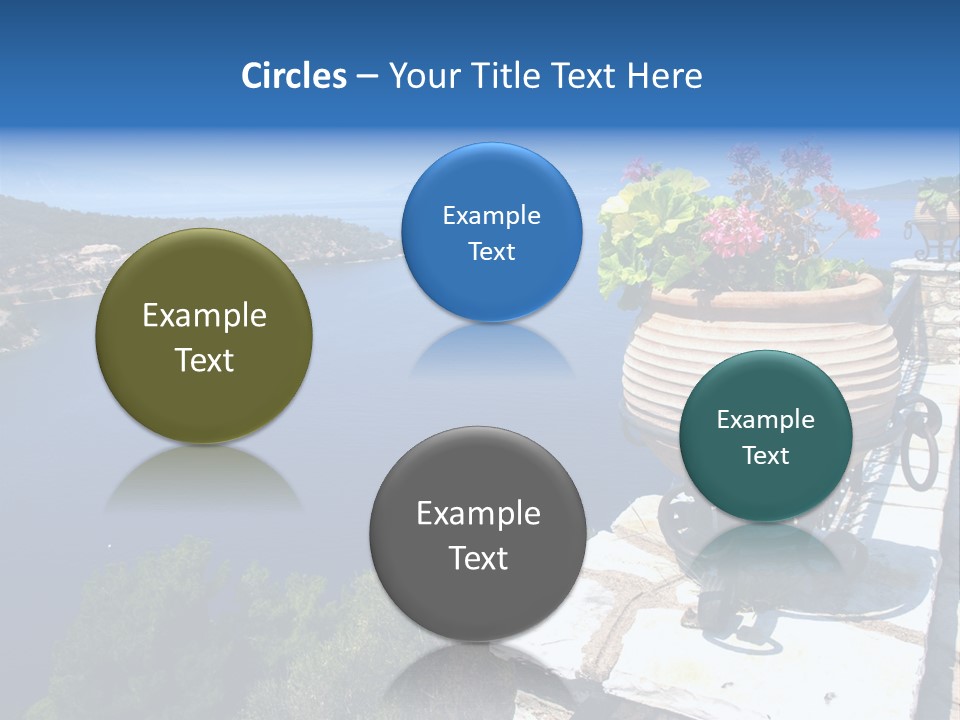 Circles – Your Title Text Here

Example Text

Example Text

Example Text

Example Text